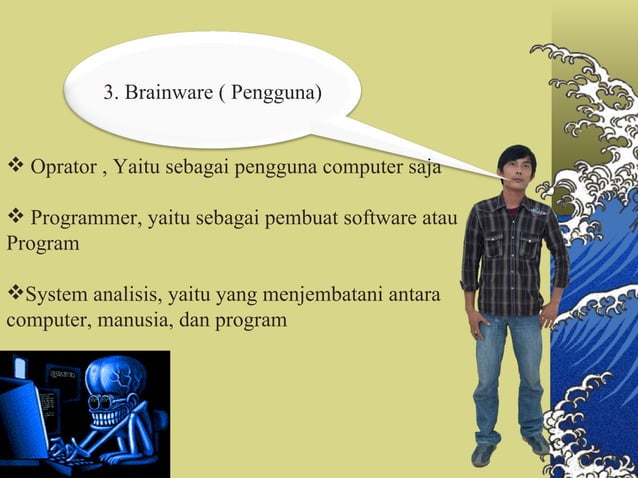 3. Brainware ( Pengguna)

❖ Oprator , Yaitu sebagai pengguna computer saja

❖ Programmer, yaitu sebagai pembuat software atau Program

❖System analisis, yaitu yang menjembatani antara computer, manusia, dan program